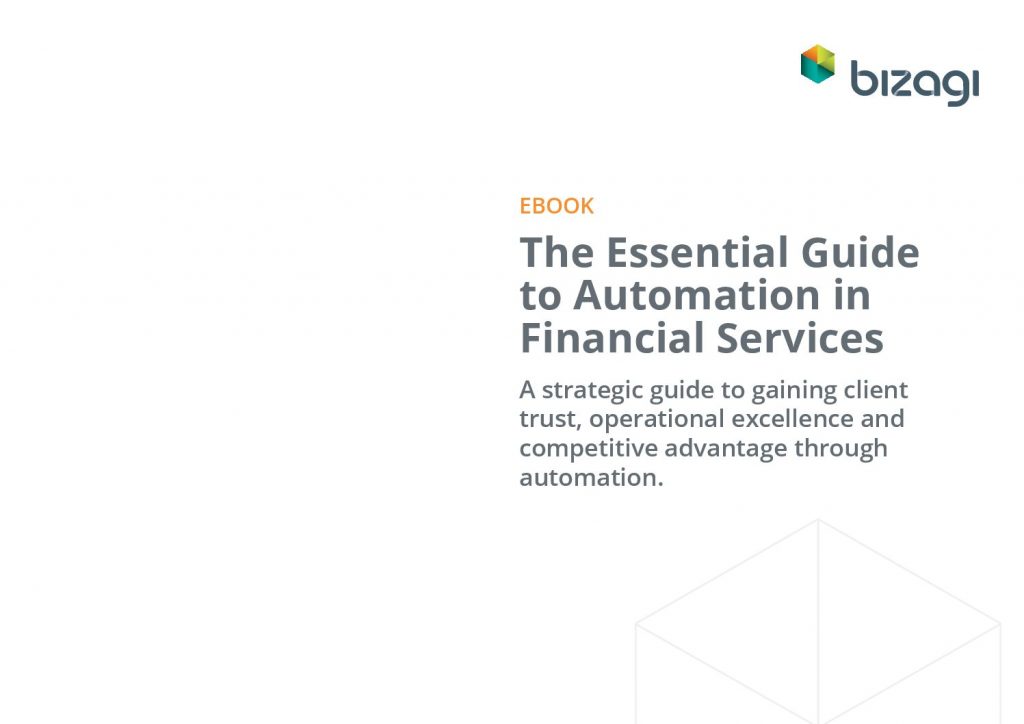 bizagi

EBOOK

The Essential Guide to Automation in Financial Services

A strategic guide to gaining client trust, operational excellence and competitive advantage through automation.